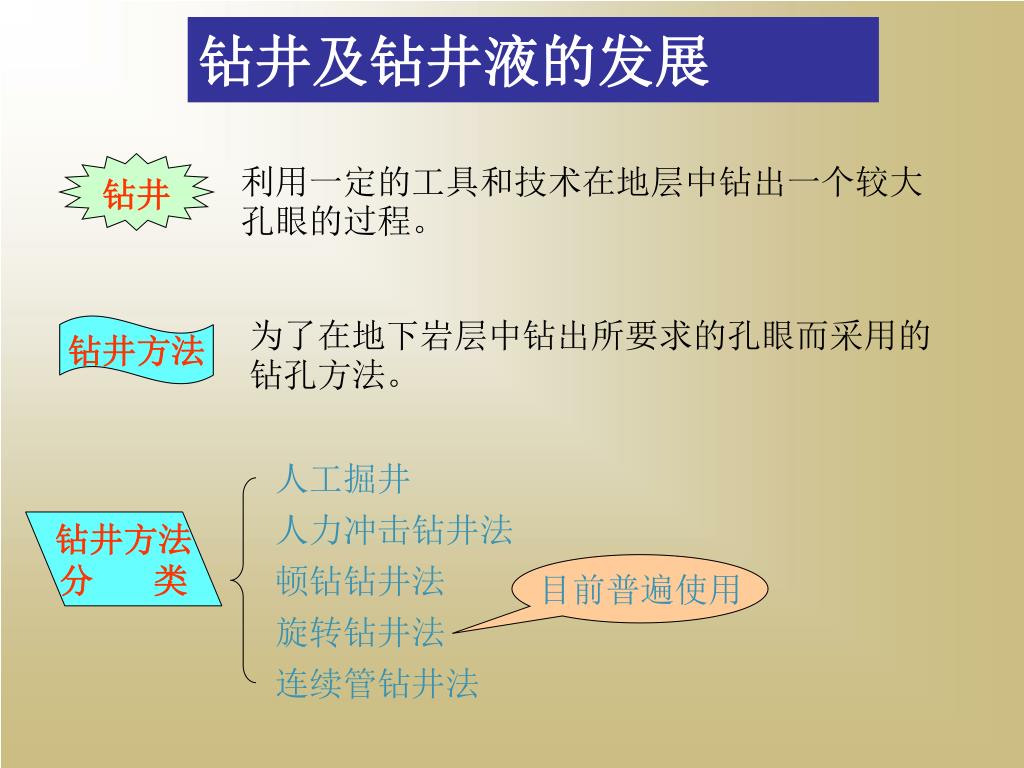 钻井及钻井液的发展

钻井

利用一定的工具和技术在地层中钻出一个较大孔眼的过程。

钻井方法

为了在地下岩层中钻出所要求的孔眼而采用的钻孔方法。

钻井方法分　类

人工掘井
人力冲击钻井法
顿钻钻井法
旋转钻井法
连续管钻井法

目前普遍使用